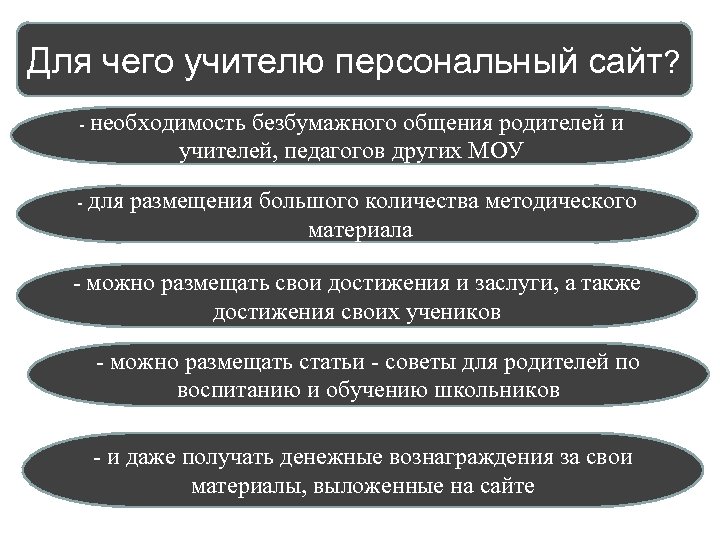 Для чего учителю персональный сайт?

- необходимость безбумажного общения родителей и учителей, педагогов других МОУ

- для размещения большого количества методического материала

- можно размещать свои достижения и заслуги, а также достижения своих учеников

- можно размещать статьи - советы для родителей по воспитанию и обучению школьников

- и даже получать денежные вознаграждения за свои материалы, выложенные на сайте